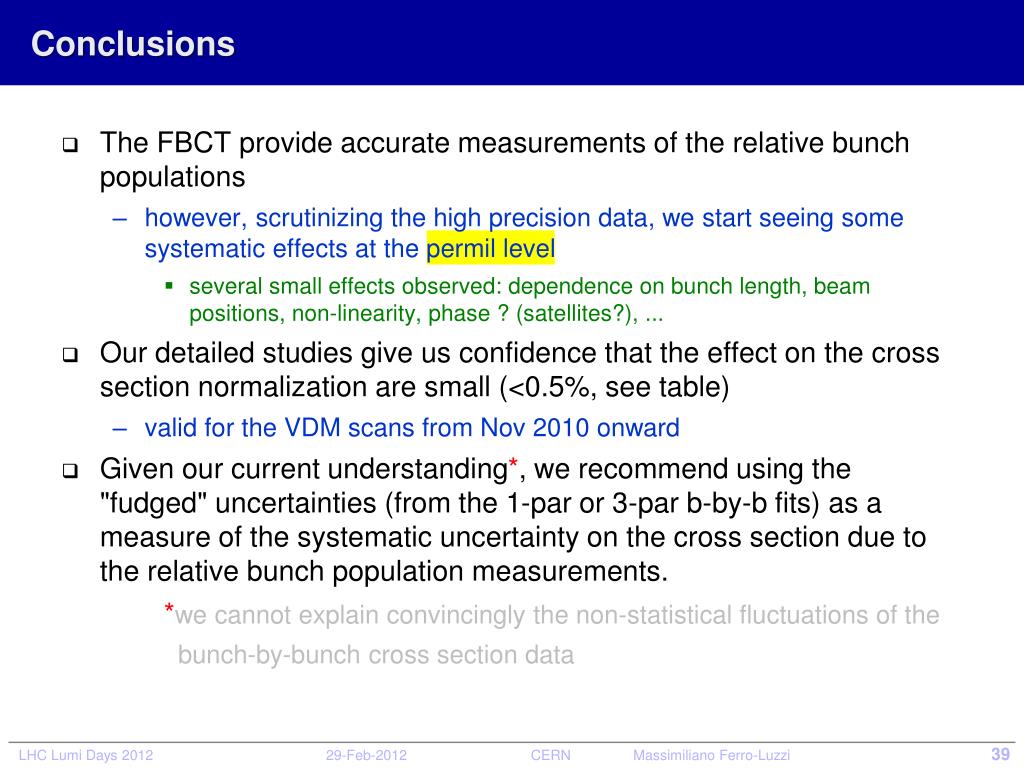 Conclusions

❑ The FBCT provide accurate measurements of the relative bunch populations

– however, scrutinizing the high precision data, we start seeing some systematic effects at the permil level

▪ several small effects observed: dependence on bunch length, beam positions, non-linearity, phase ? (satellites?), ...

❑ Our detailed studies give us confidence that the effect on the cross section normalization are small (<0.5%, see table)

– valid for the VDM scans from Nov 2010 onward

❑ Given our current understanding*, we recommend using the "fudged" uncertainties (from the 1-par or 3-par b-by-b fits) as a measure of the systematic uncertainty on the cross section due to the relative bunch population measurements.

*we cannot explain convincingly the non-statistical fluctuations of the bunch-by-bunch cross section data

LHC Lumi Days 2012 29-Feb-2012 CERN Massimiliano Ferro-Luzzi 39